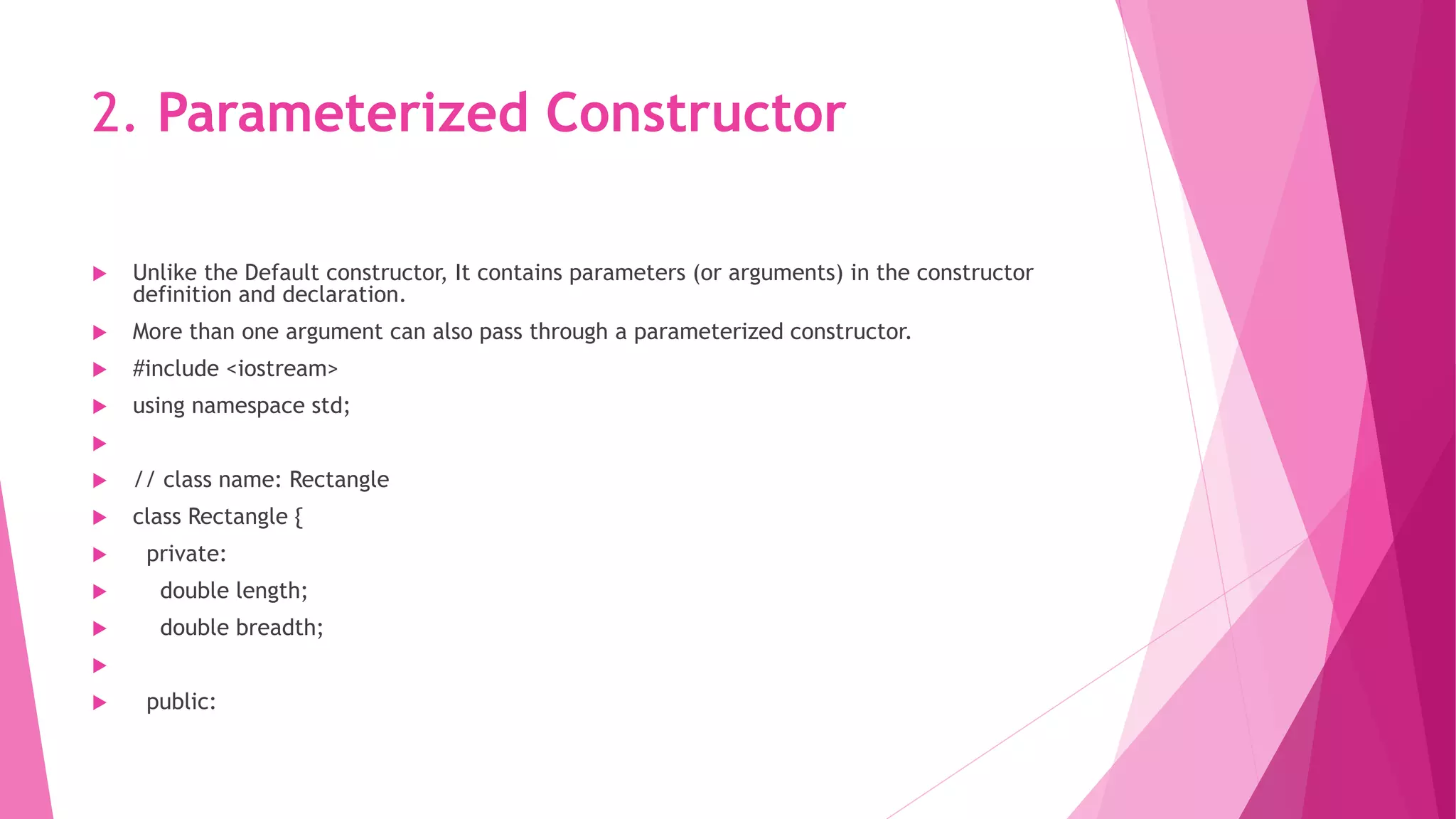 2. Parameterized Constructor

Unlike the Default constructor, It contains parameters (or arguments) in the constructor definition and declaration.

More than one argument can also pass through a parameterized constructor.

#include <iostream>

using namespace std;

// class name: Rectangle

class Rectangle {

private:

double length;

double breadth;

public: